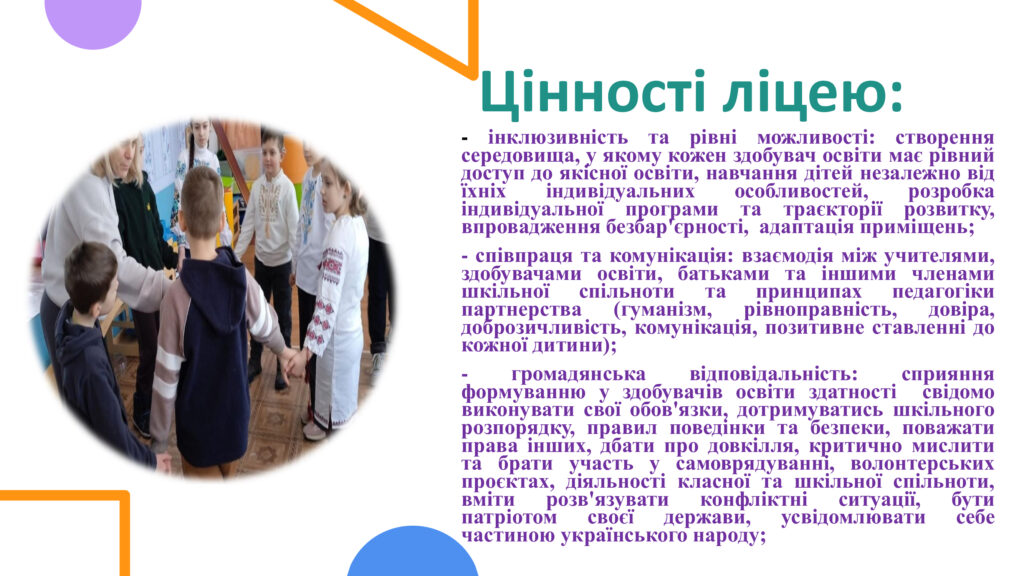 Цінності ліцею:

- інклюзивність та рівні можливості: створення середовища, у якому кожен здобувач освіти має рівний доступ до якісної освіти, навчання дітей незалежно від їхніх індивідуальних особливостей, розробка індивідуальної програми та траєкторії розвитку, впровадження безбар'єрності, адаптація приміщень;

- співпраця та комунікація: взаємодія між учителями, здобувачами освіти, батьками та іншими членами шкільної спільноти та принципах педагогіки партнерства (гуманізм, рівноправність, довіра, доброзичливість, комунікація, позитивне ставленні до кожної дитини);

- громадянська відповідальність: сприяння формуванню у здобувачів освіти здатності свідомо виконувати свої обов'язки, дотримуватись шкільного розпорядку, правил поведінки та безпеки, поважати права інших, дбати про довкілля, критично мислити та брати участь у самоврядуванні, волонтерських проєктах, діяльності класної та шкільної спільноти, вміти розв'язувати конфліктні ситуації, бути патріотом своєї держави, усвідомлювати себе частиною українського народу;